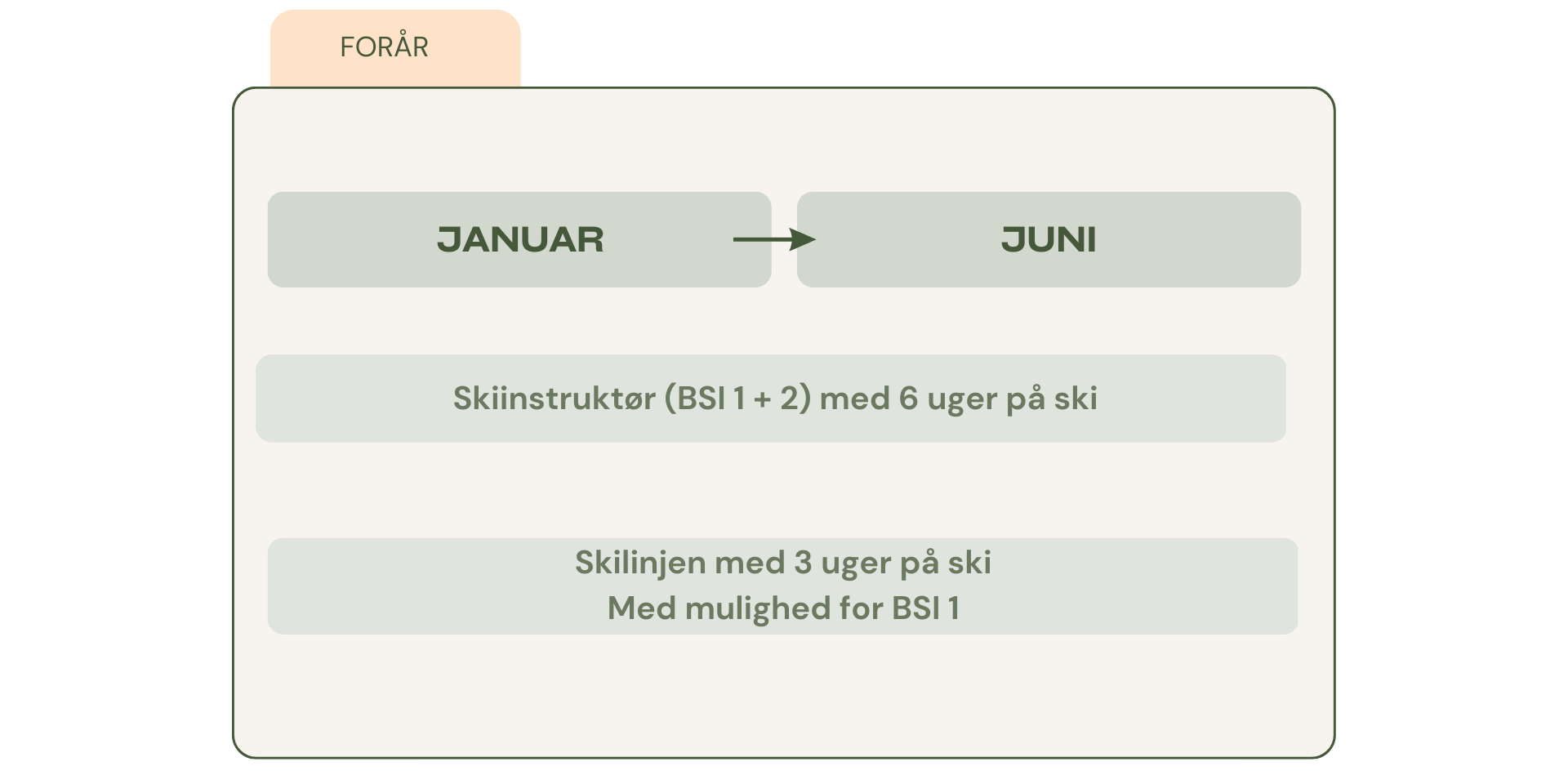 FORÅR

JANUAR

JUNI

Skiinstruktør (BSI 1 + 2) med 6 uger på ski

Skilinjen med 3 uger på ski
Med mulighed for BSI 1